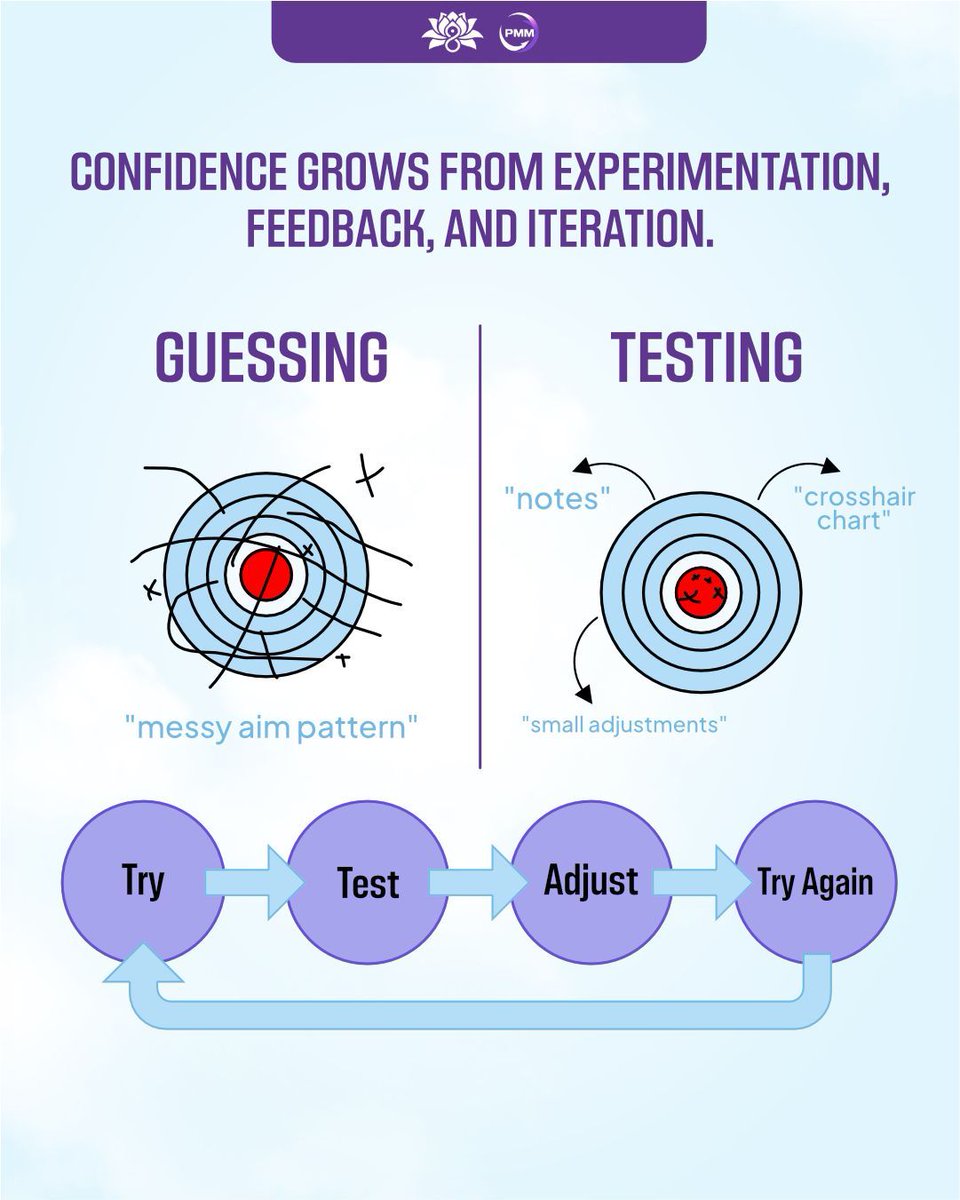 PMM

CONFIDENCE GROWS FROM EXPERIMENTATION, FEEDBACK, AND ITERATION.

GUESSING

"messy aim pattern"

TESTING

"notes"

"crosshair chart"

"small adjustments"

Try

Test

Adjust

Try Again